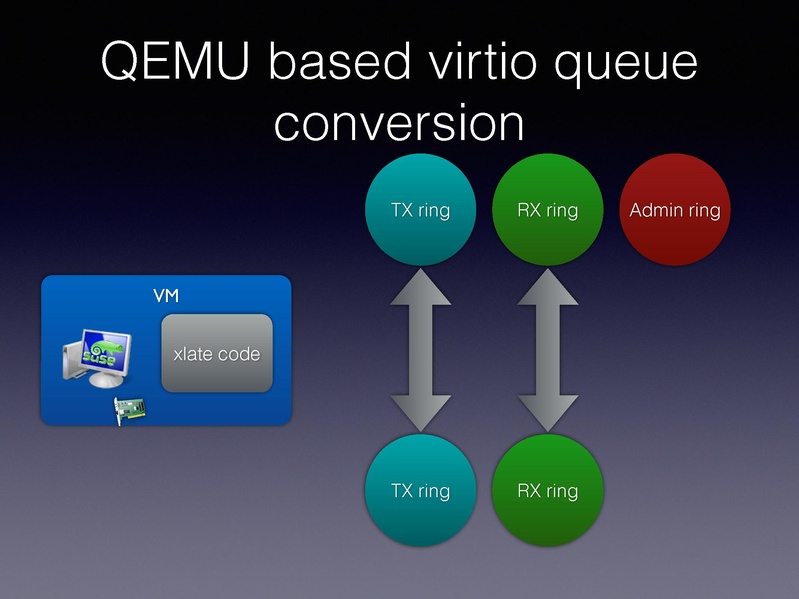 QEMU based virtio queue conversion

TX ring

RX ring

Admin ring

VM

suse

xlate code

TX ring

RX ring